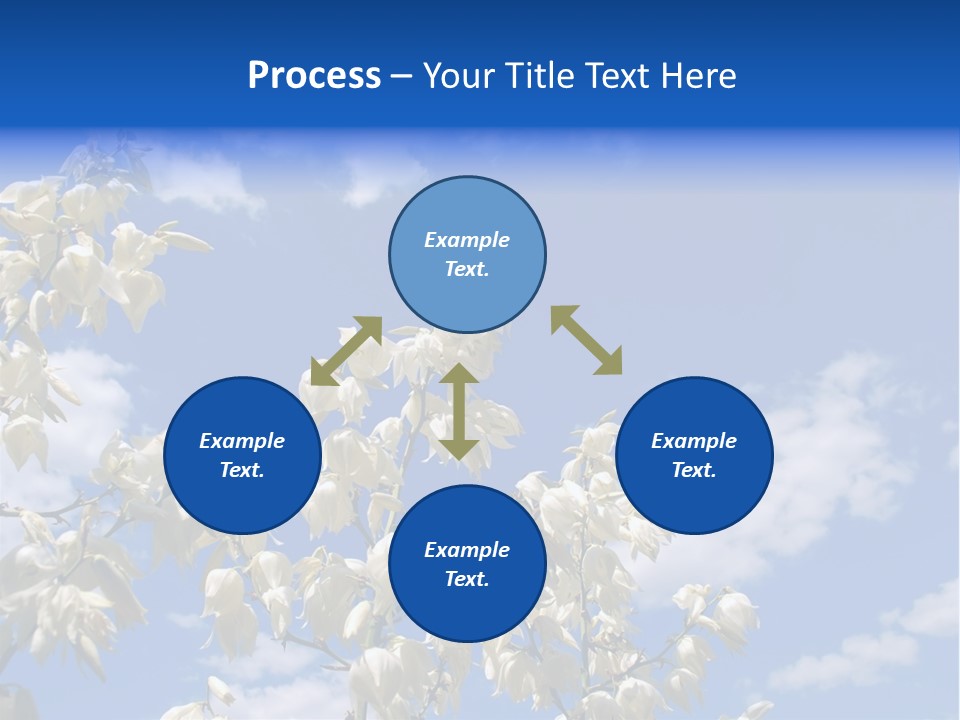 Process – Your Title Text Here

Example Text.

Example Text.

Example Text.

Example Text.